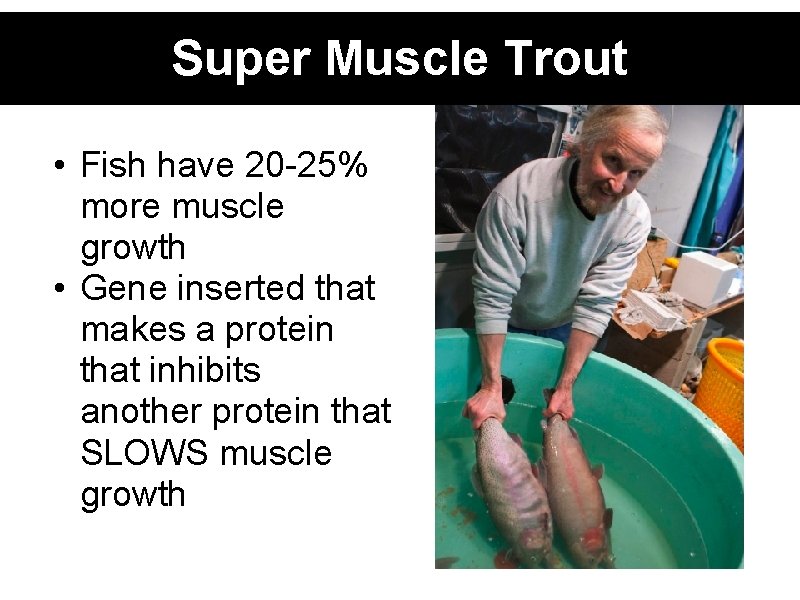 Super Muscle Trout

• Fish have 20-25% more muscle growth
• Gene inserted that makes a protein that inhibits another protein that SLOWS muscle growth